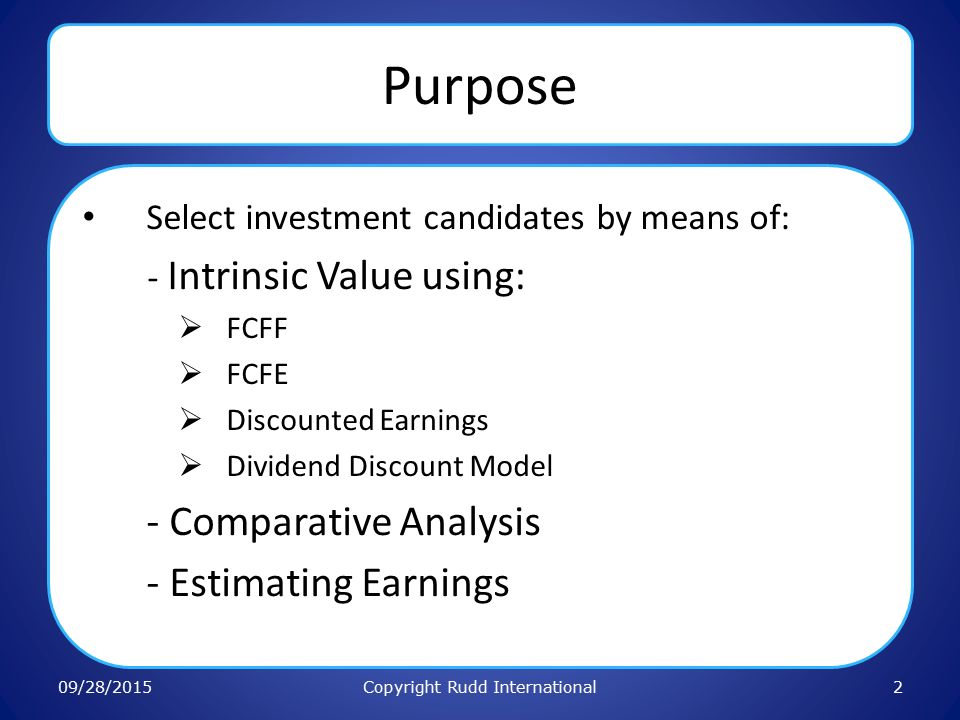 Purpose

• Select investment candidates by means of:

- Intrinsic Value using:

➢ FCFF
➢ FCFE
➢ Discounted Earnings
➢ Dividend Discount Model

- Comparative Analysis

- Estimating Earnings

09/28/2015 Copyright Rudd International 2